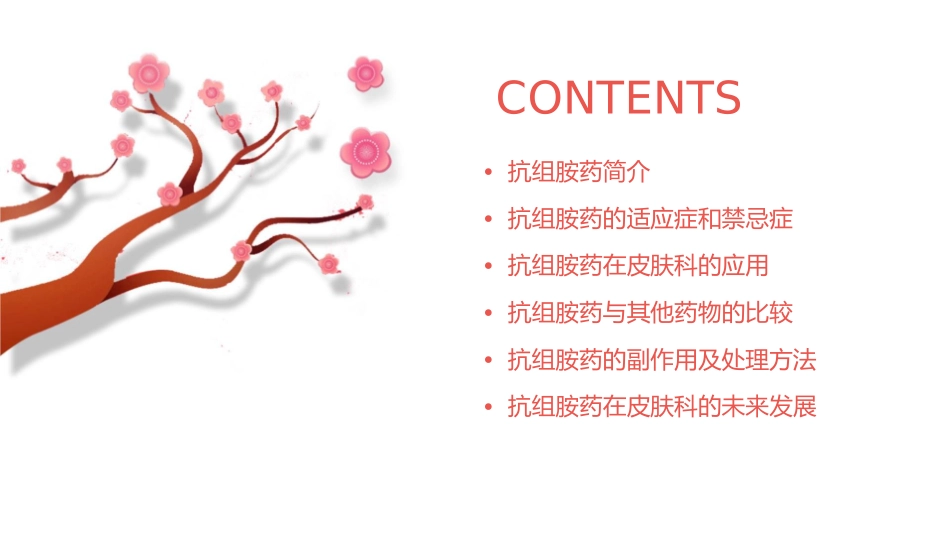 CONTENTS

• 抗组胺药简介
• 抗组胺药的适应症和禁忌症
• 抗组胺药在皮肤科的应用
• 抗组胺药与其他药物的比较
• 抗组胺药的副作用及处理方法
• 抗组胺药在皮肤科的未来发展